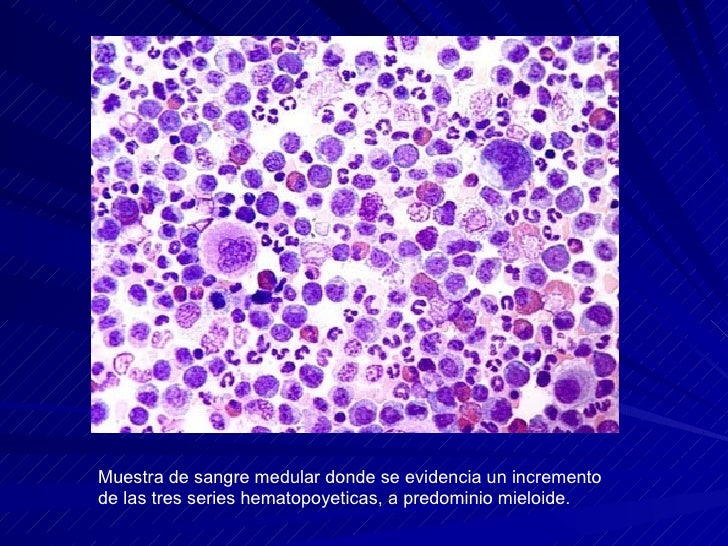 Muestra de sangre medular donde se evidencia un incremento de las tres series hematopoyeticas, a predominio mieloide.